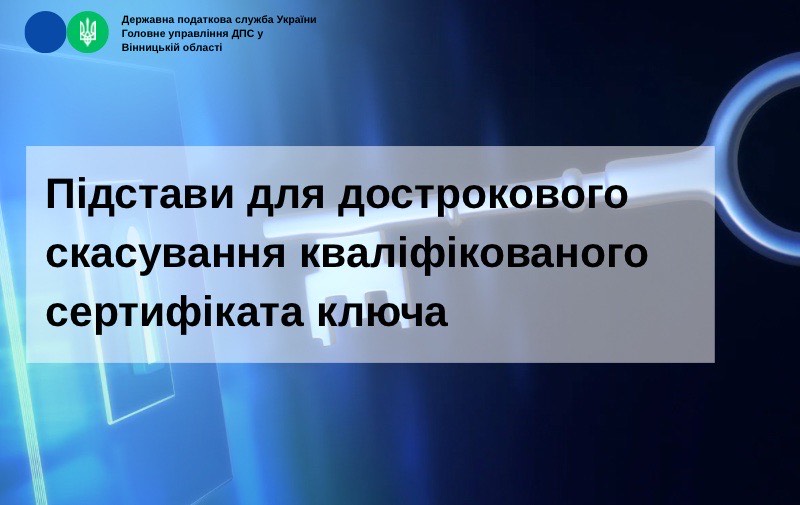 Державна податкова служба України
Головне управління ДПС у Вінницькій області

Підстави для дострокового скасування кваліфікованого сертифіката ключа